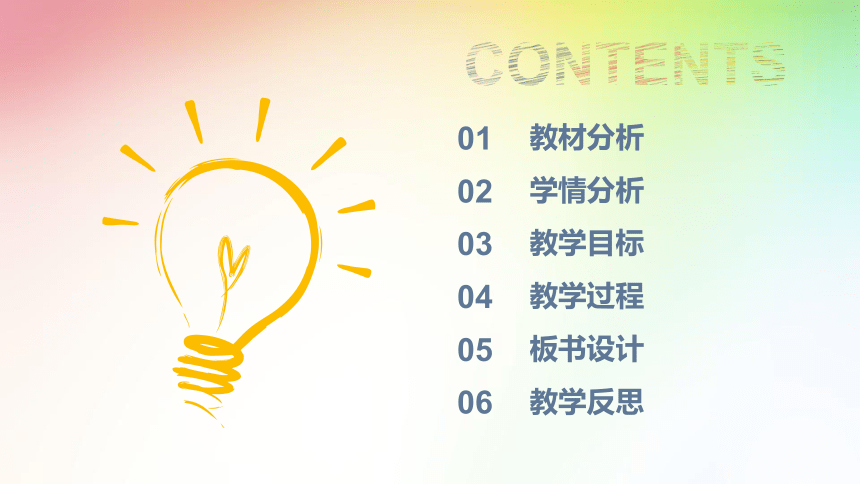 CONTENTS

01 教材分析

02 学情分析

03 教学目标

04 教学过程

05 板书设计

06 教学反思